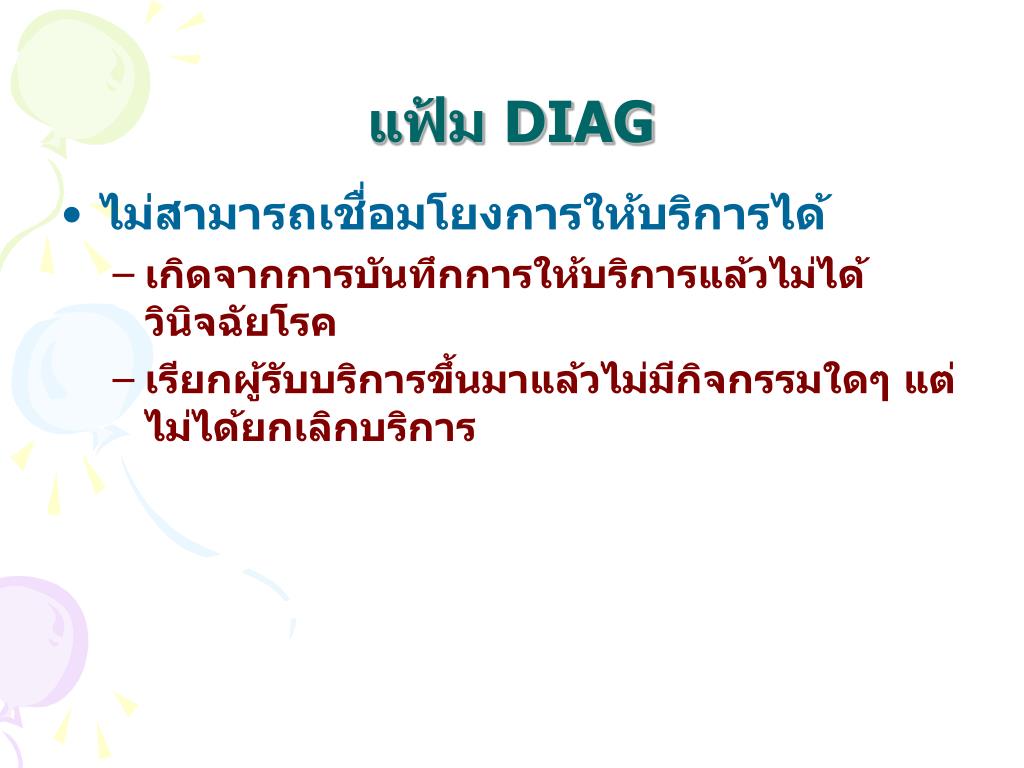 แฟ้ม DIAG

• ไม่สามารถเชื่อมโยงการให้บริการได้

– เกิดจากการบันทึกการให้บริการแล้วไม่ได้วินิจฉัยโรค

– เรียกผู้รับบริการขึ้นมาแล้วไม่มีกิจกรรมใดๆ แต่ไม่ได้ยกเลิกบริการ